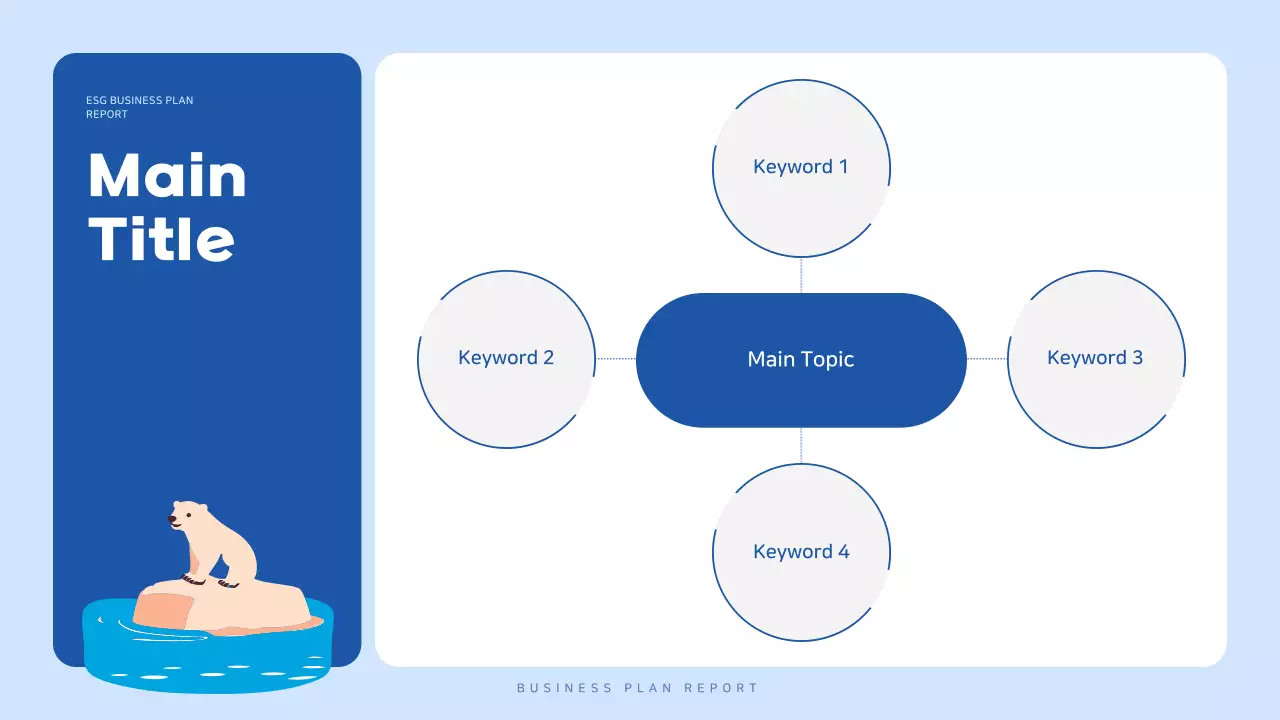 ESG BUSINESS PLAN REPORT

Main Title

Keyword 1

Keyword 2

Main Topic

Keyword 3

Keyword 4

BUSINESS PLAN REPORT